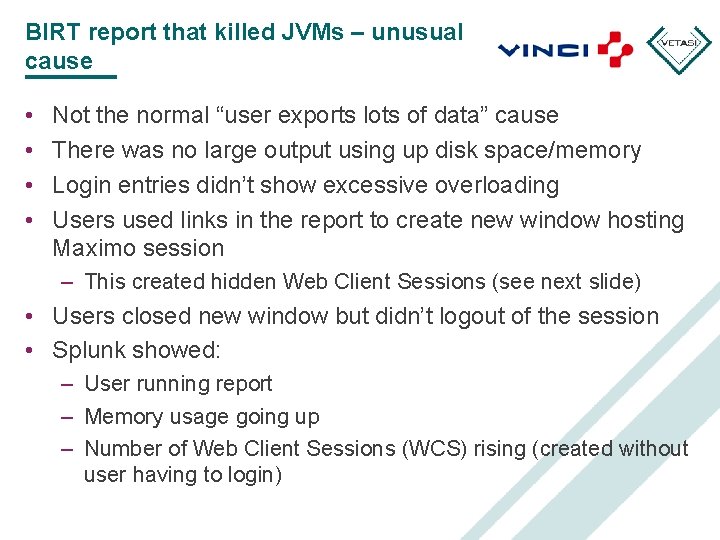 BIRT report that killed JVMs – unusual cause

VINCI

VETASI

• Not the normal “user exports lots of data” cause
• There was no large output using up disk space/memory
• Login entries didn’t show excessive overloading
• Users used links in the report to create new window hosting Maximo session
– This created hidden Web Client Sessions (see next slide)
• Users closed new window but didn’t logout of the session
• Splunk showed:
– User running report
– Memory usage going up
– Number of Web Client Sessions (WCS) rising (created without user having to login)